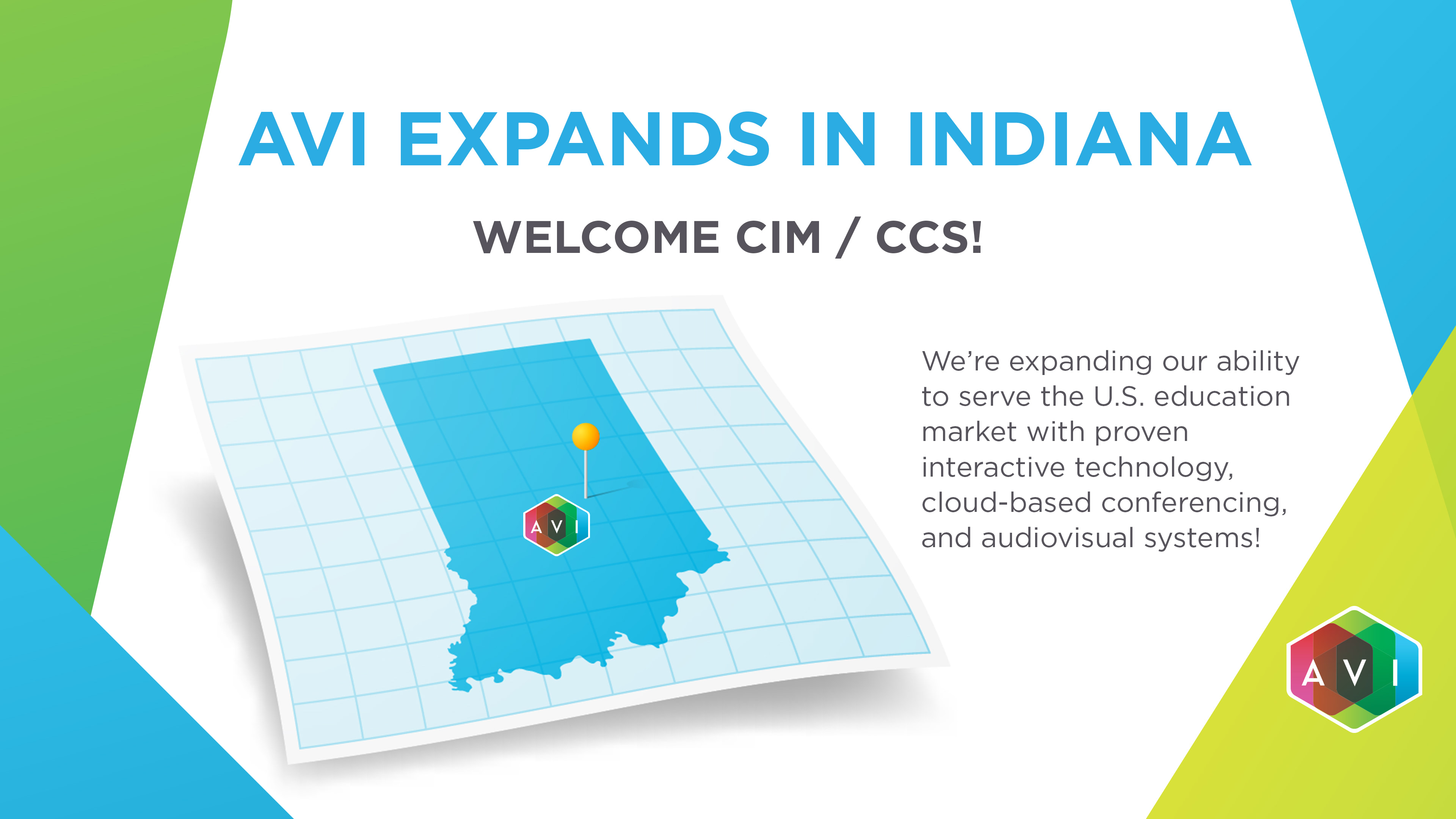 AVI EXPANDS IN INDIANA

WELCOME CIM / CCS!

AVI

We're expanding our ability to serve the U.S. education market with proven interactive technology, cloud-based conferencing, and audiovisual systems!

AVI